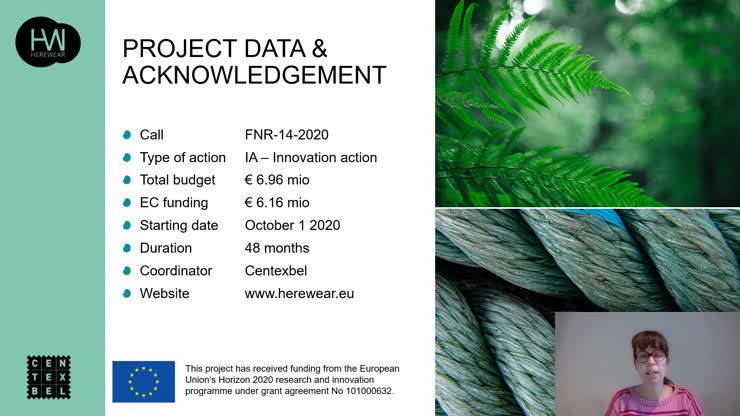 HW
HEREWEAR

PROJECT DATA & ACKNOWLEDGEMENT

| | |
|---|---|
| Call | FNR-14-2020 |
| Type of action | IA – Innovation action |
| Total budget | € 6.96 mio |
| EC funding | € 6.16 mio |
| Starting date | October 1 2020 |
| Duration | 48 months |
| Coordinator | Centexbel |
| Website | www.herewear.eu |

CEN
TEX
BEL

This project has received funding from the European Union's Horizon 2020 research and innovation programme under grant agreement No 101000632.